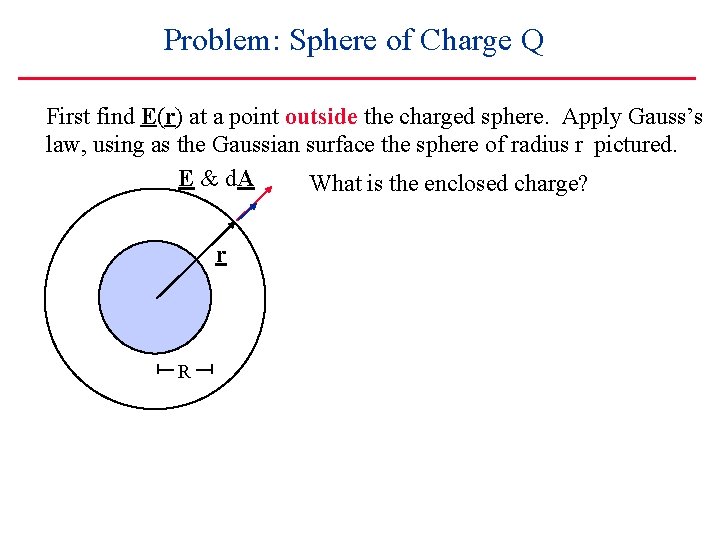 Problem: Sphere of Charge Q

First find E(r) at a point outside the charged sphere. Apply Gauss's law, using as the Gaussian surface the sphere of radius r pictured.

E & dA

What is the enclosed charge?

r

R